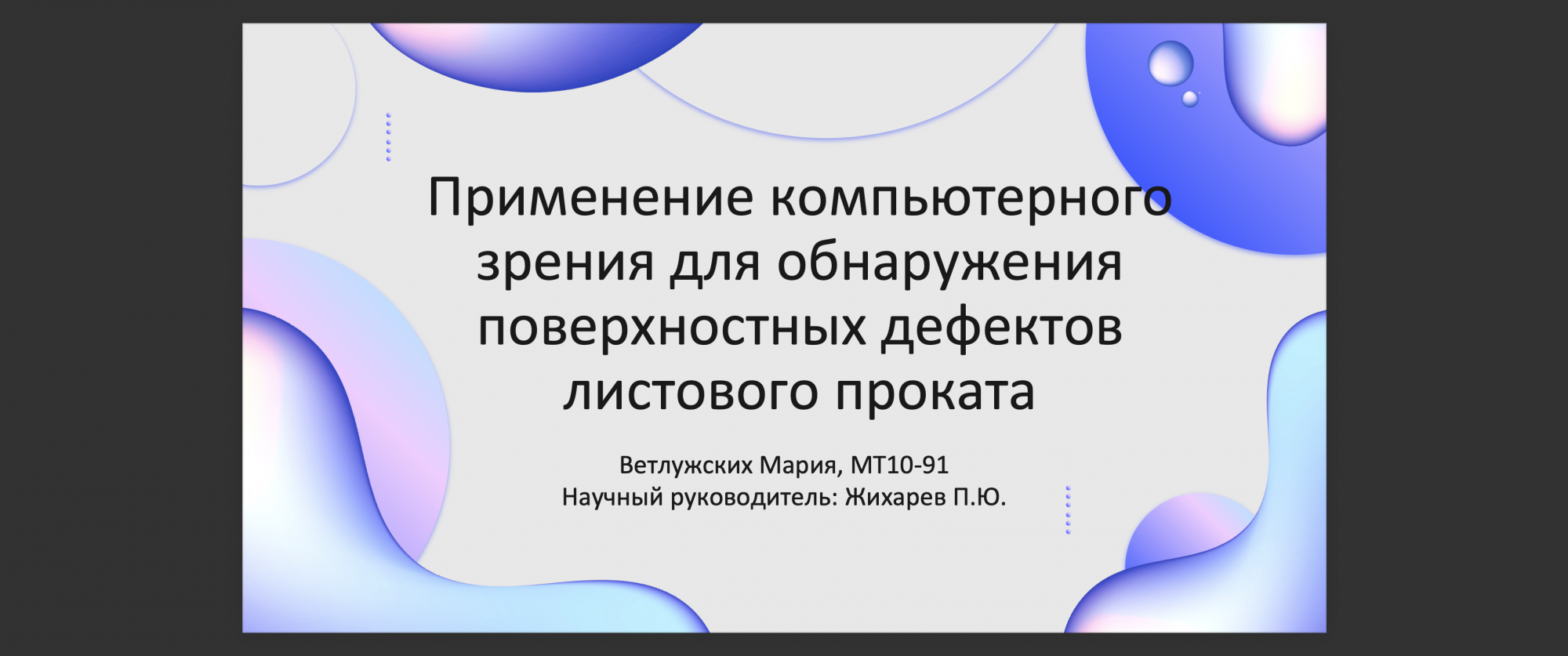 Применение компьютерного зрения для обнаружения поверхностных дефектов листового проката

Ветлужских Мария, МТ10-91
Научный руководитель: Жихарев П.Ю.